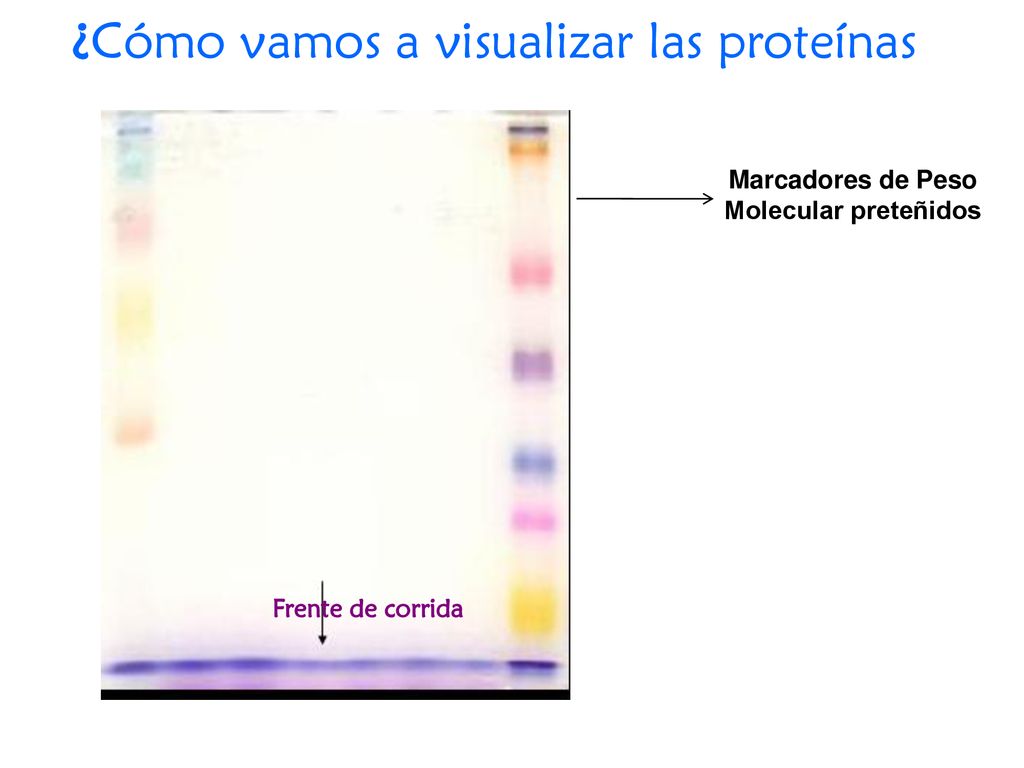 ¿Cómo vamos a visualizar las proteínas

Marcadores de Peso Molecular preteñidos

Frente de corrida